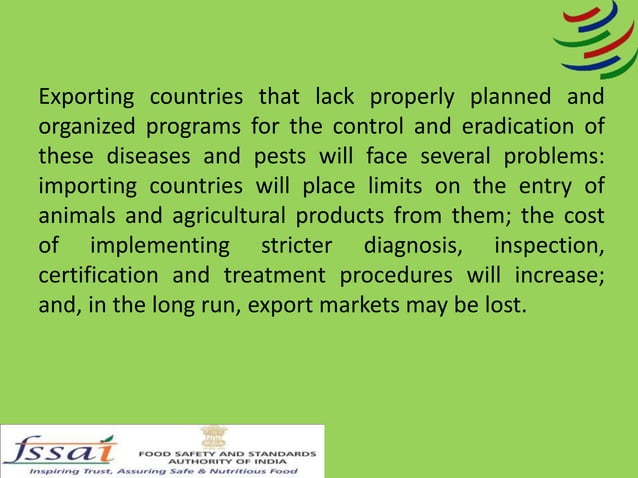 Exporting countries that lack properly planned and organized programs for the control and eradication of these diseases and pests will face several problems: importing countries will place limits on the entry of animals and agricultural products from them; the cost of implementing stricter diagnosis, inspection, certification and treatment procedures will increase; and, in the long run, export markets may be lost.

fssai
FOOD SAFETY AND STANDARDS AUTHORITY OF INDIA
Inspiring Trust, Assuring Safe & Nutritious Food